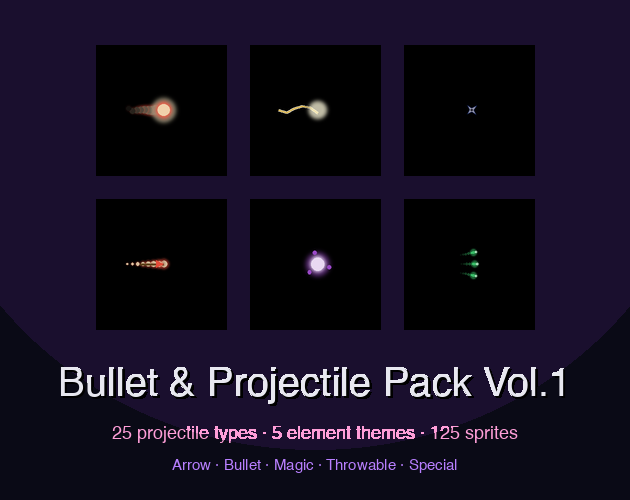 Bullet & Projectile Pack Vol.1

25 projectile types · 5 element themes · 125 sprites

Arrow · Bullet · Magic · Throwable · Special